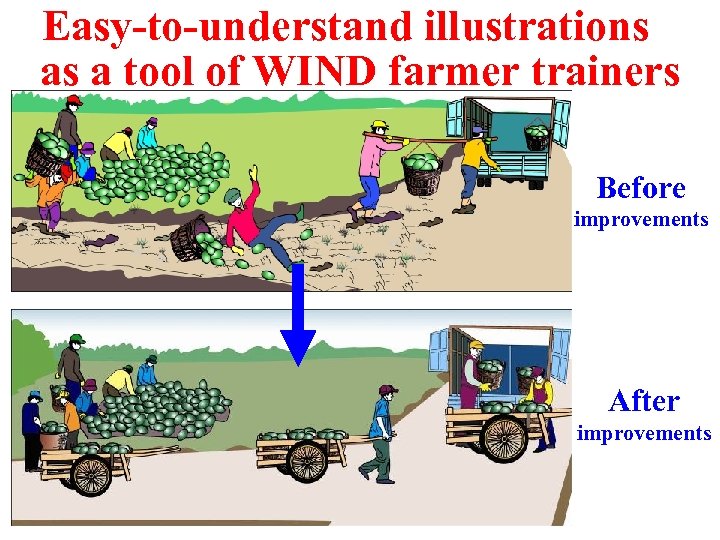 Easy-to-understand illustrations as a tool of WIND farmer trainers

Before
improvements

After
improvements